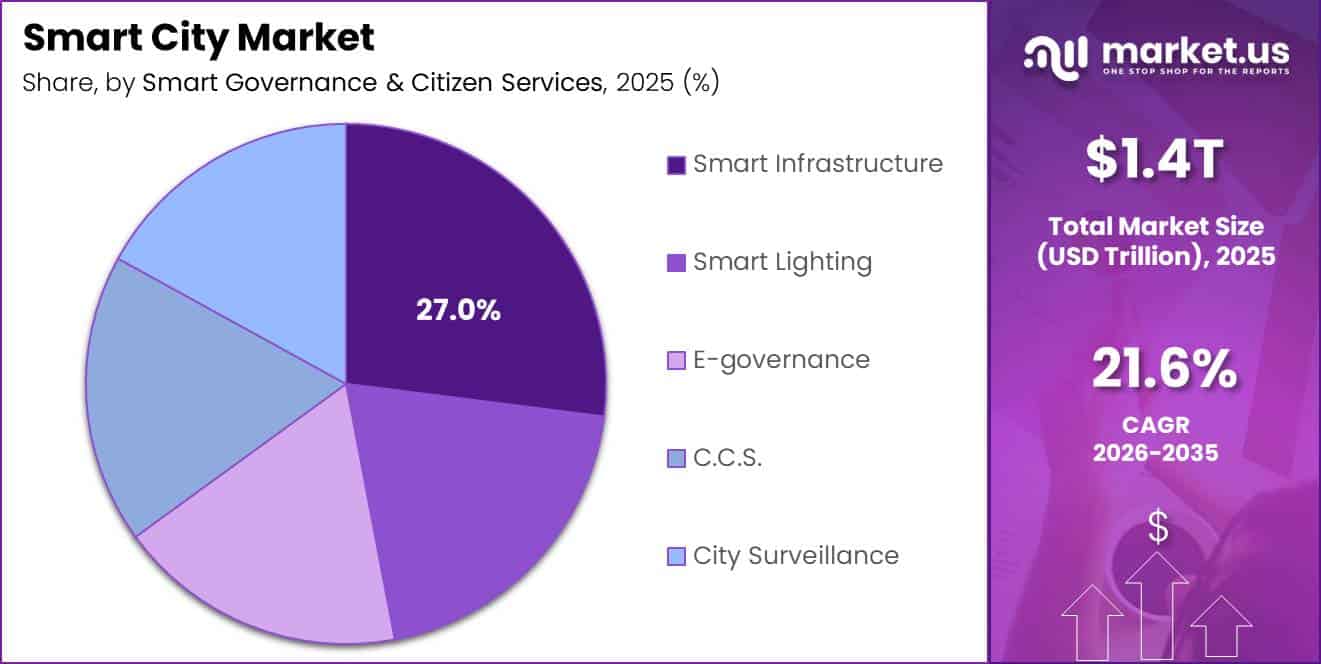 Smart City Market

Share, by Smart Governance & Citizen Services, 2025 (%)

27.0%

Smart Infrastructure
Smart Lighting
E-governance
C.C.S.
City Surveillance

market.us
ONE STOP SHOP FOR THE REPORTS

$1.4T
Total Market Size (USD Trillion), 2025

21.6%
CAGR
2026-2035

$